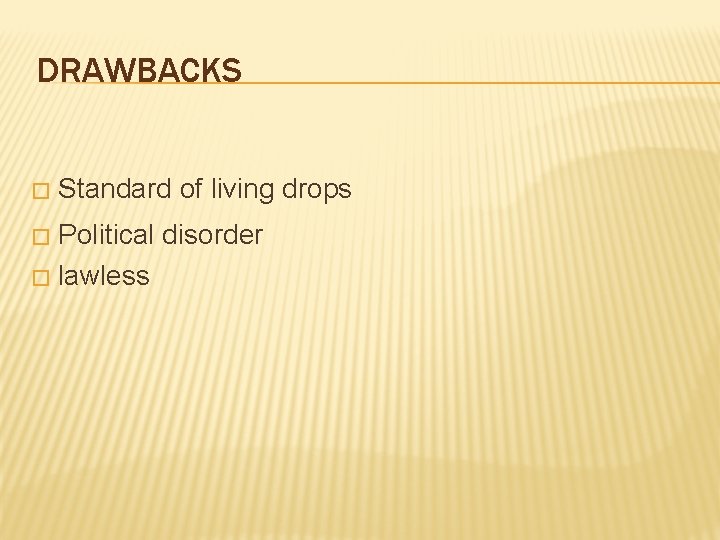 DRAWBACKS

- Standard of living drops
- Political disorder
- lawless